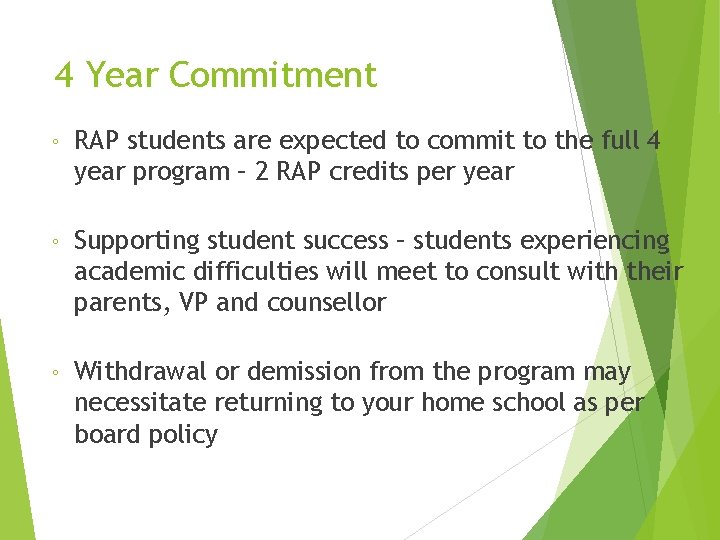 4 Year Commitment

◦ RAP students are expected to commit to the full 4 year program – 2 RAP credits per year

◦ Supporting student success – students experiencing academic difficulties will meet to consult with their parents, VP and counsellor

◦ Withdrawal or demission from the program may necessitate returning to your home school as per board policy